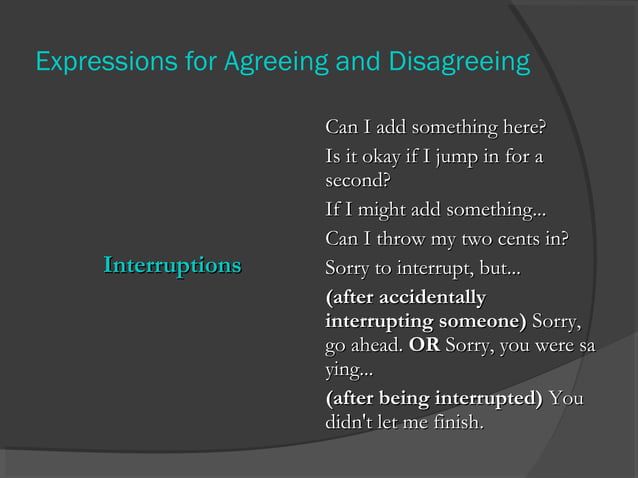 Expressions for Agreeing and Disagreeing

Interruptions

Can I add something here?

Is it okay if I jump in for a second?

If I might add something...

Can I throw my two cents in?

Sorry to interrupt, but...

(after accidentally interrupting someone) Sorry, go ahead. OR Sorry, you were sa ying...

(after being interrupted) You didn't let me finish.